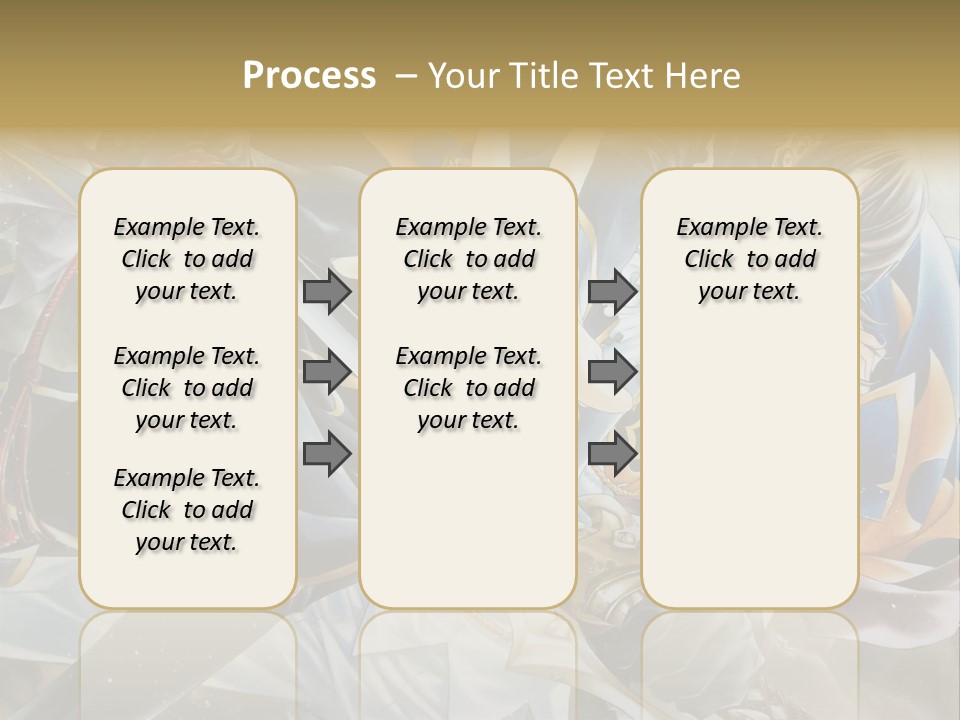 Process – Your Title Text Here

Example Text. Click to add your text.

Example Text. Click to add your text.

Example Text. Click to add your text.

Example Text. Click to add your text.

Example Text. Click to add your text.

Example Text. Click to add your text.